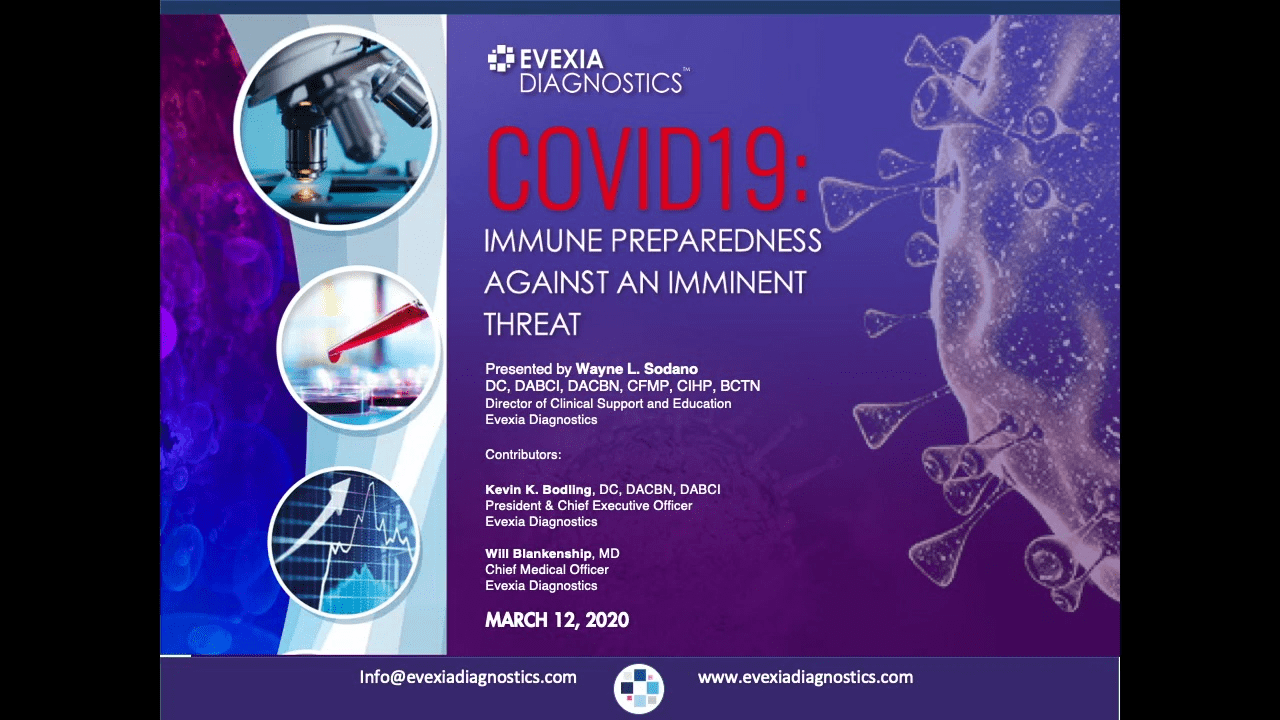 EVEXIA DIAGNOSTICS™

COVID19:

IMMUNE PREPAREDNESS AGAINST AN IMMINENT THREAT

Presented by Wayne L. Sodano
DC, DABCI, DACBN, CFMP, CIHP, BCTN
Director of Clinical Support and Education
Evexia Diagnostics

Contributors:

Kevin K. Bodling, DC, DACBN, DABCI
President & Chief Executive Officer
Evexia Diagnostics

Will Blankenship, MD
Chief Medical Officer
Evexia Diagnostics

MARCH 12, 2020

Info@evexiadiagnostics.com

www.evexiadiagnostics.com